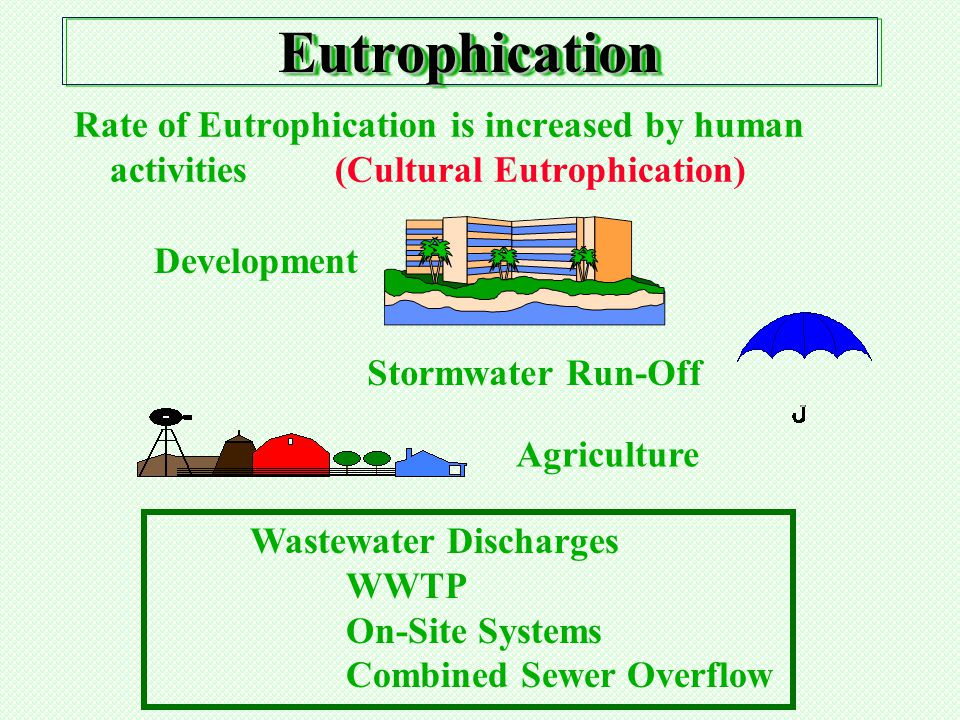 Eutrophication

Rate of Eutrophication is increased by human activities (Cultural Eutrophication)

Development

Stormwater Run-Off

Agriculture

Wastewater Discharges
WWTP
On-Site Systems
Combined Sewer Overflow